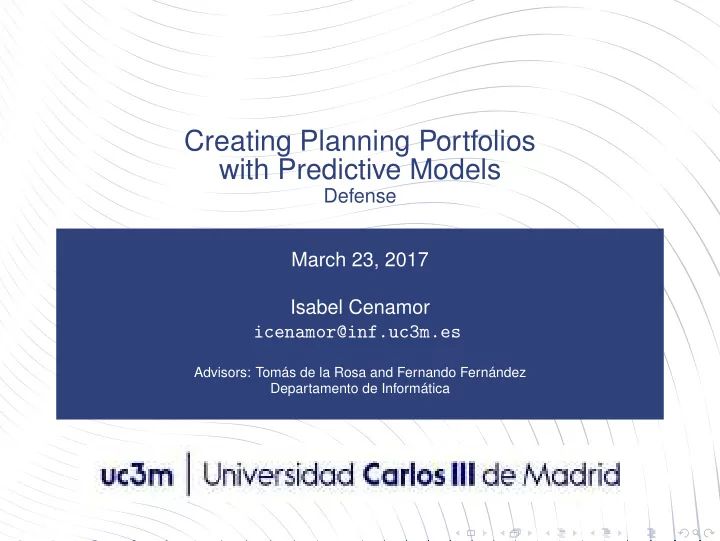 Creating Planning Portfolios with Predictive Models
Defense

March 23, 2017

Isabel Cenamor
icenamor@inf.uc3m.es

Advisors: Tomás de la Rosa and Fernando Fernández
Departamento de Informática

uc3m | Universidad Carlos III de Madrid